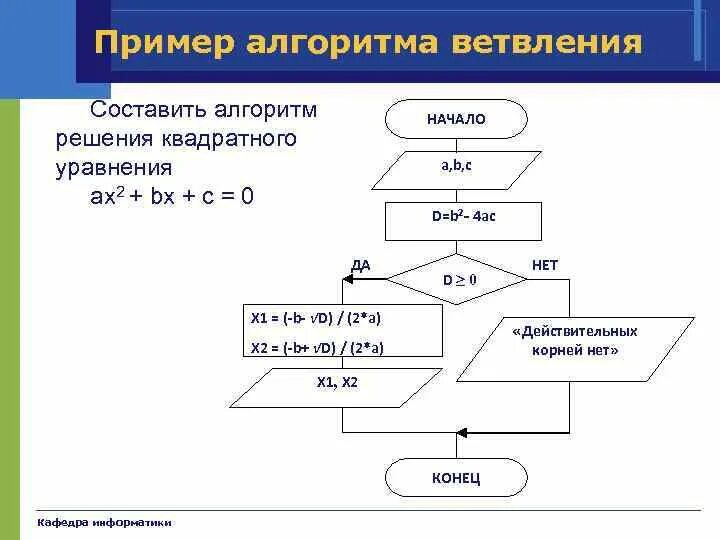 Пример алгоритма ветвления

Составить алгоритм решения квадратного уравнения

$ax^2 + bx + c = 0$

НАЧАЛО

a,b,c

$D=b^2- 4ac$

ДА

$D \geq 0$

НЕТ

X1 = (-b- √D) / (2*a)

X2 = (-b+ √D) / (2*a)

«Действительных корней нет»

X1, X2

КОНЕЦ

Кафедра информатики